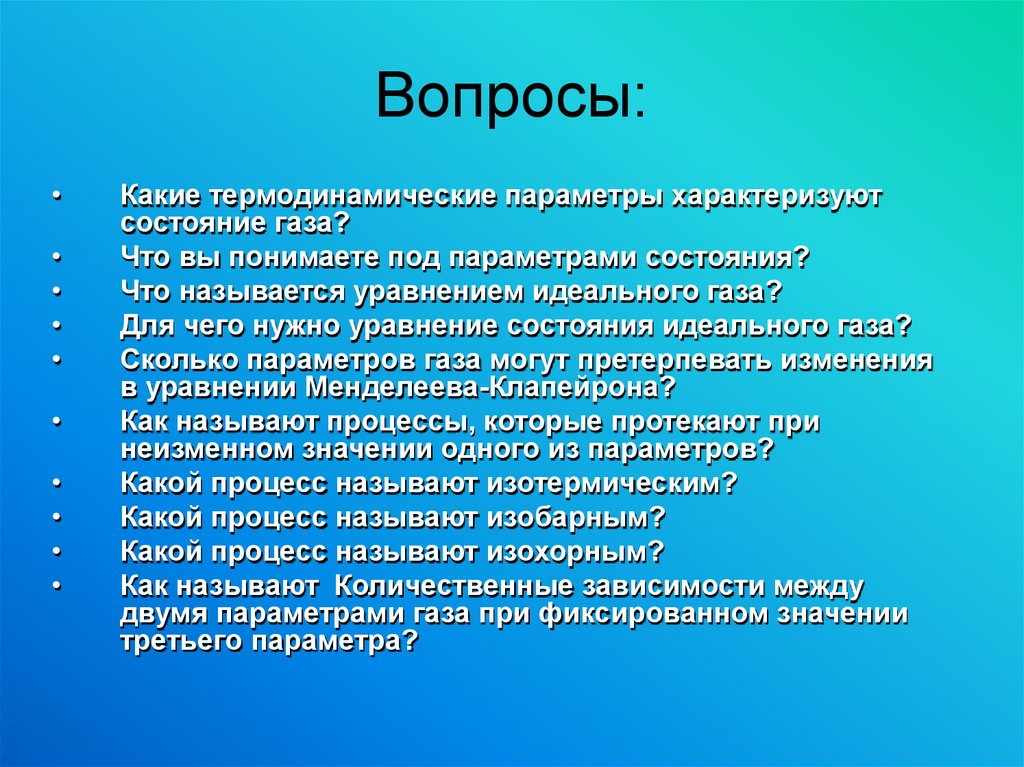 Вопросы:

• Какие термодинамические параметры характеризуют состояние газа?
• Что вы понимаете под параметрами состояния?
• Что называется уравнением идеального газа?
• Для чего нужно уравнение состояния идеального газа?
• Сколько параметров газа могут претерпевать изменения в уравнении Менделеева-Клапейрона?
• Как называют процессы, которые протекают при неизменном значении одного из параметров?
• Какой процесс называют изотермическим?
• Какой процесс называют изобарным?
• Какой процесс называют изохорным?
• Как называют Количественные зависимости между двумя параметрами газа при фиксированном значении третьего параметра?